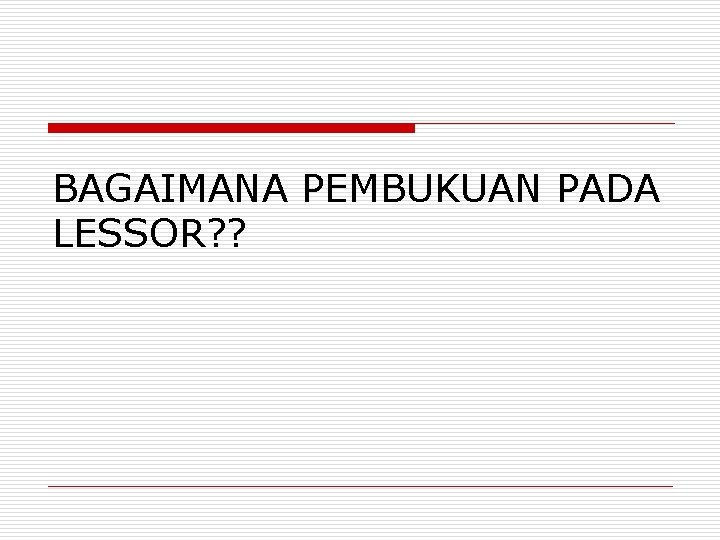 BAGAIMANA PEMBUKUAN PADA LESSOR??